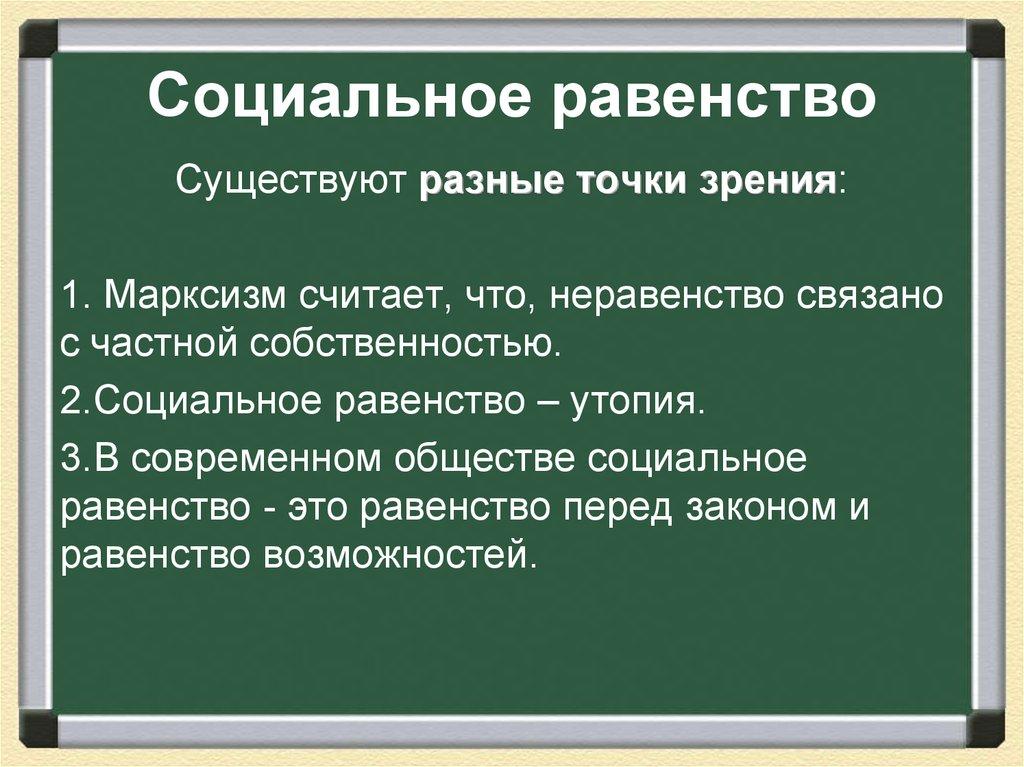 Социальное равенство

Существуют разные точки зрения:

1. Марксизм считает, что, неравенство связано с частной собственностью.

2.Социальное равенство – утопия.

3.В современном обществе социальное равенство - это равенство перед законом и равенство возможностей.